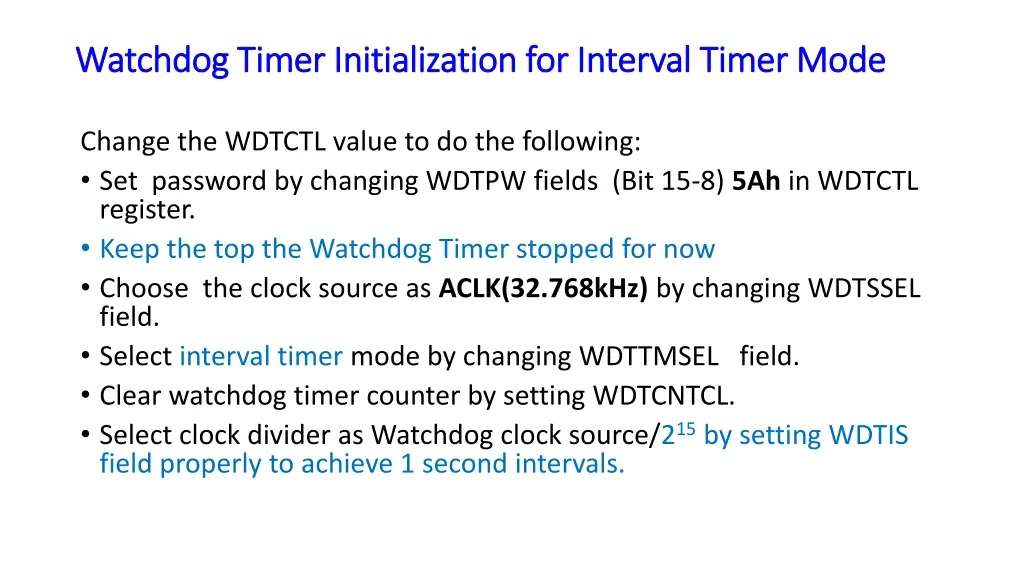 Watchdog Timer Initialization for Interval Timer Mode

Change the WDTCTL value to do the following:
• Set password by changing WDTPW fields (Bit 15-8) 5Ah in WDTCTL register.
• Keep the top the Watchdog Timer stopped for now
• Choose the clock source as ACLK(32.768kHz) by changing WDTSSEL field.
• Select interval timer mode by changing WDTTMSEL field.
• Clear watchdog timer counter by setting WDTCNTCL.
• Select clock divider as Watchdog clock source/$2^{15}$ by setting WDTIS field properly to achieve 1 second intervals.